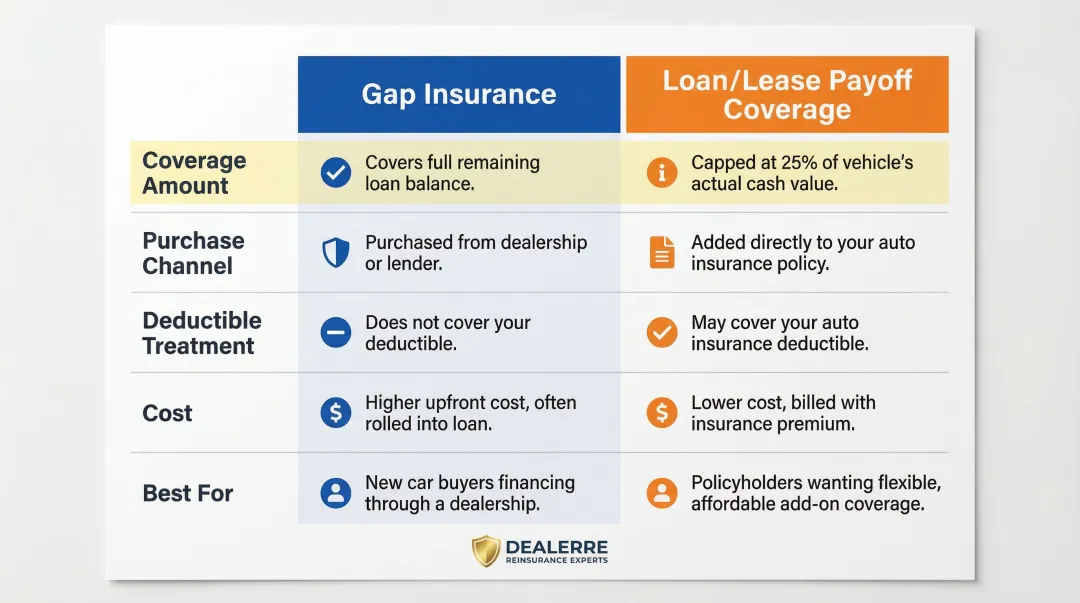 | | Gap Insurance | Loan/Lease Payoff Coverage |
|---|---|---|
| Coverage Amount | Covers full remaining loan balance. | Capped at 25% of vehicle's actual cash value. |
| Purchase Channel | Purchased from dealership or lender. | Added directly to your auto insurance policy. |
| Deductible Treatment | Does not cover your deductible. | May cover your auto insurance deductible. |
| Cost | Higher upfront cost, often rolled into loan. | Lower cost, billed with insurance premium. |
| Best For | New car buyers financing through a dealership. | Policyholders wanting flexible, affordable add-on coverage. |

DEALERRE
REINSURANCE EXPERTS